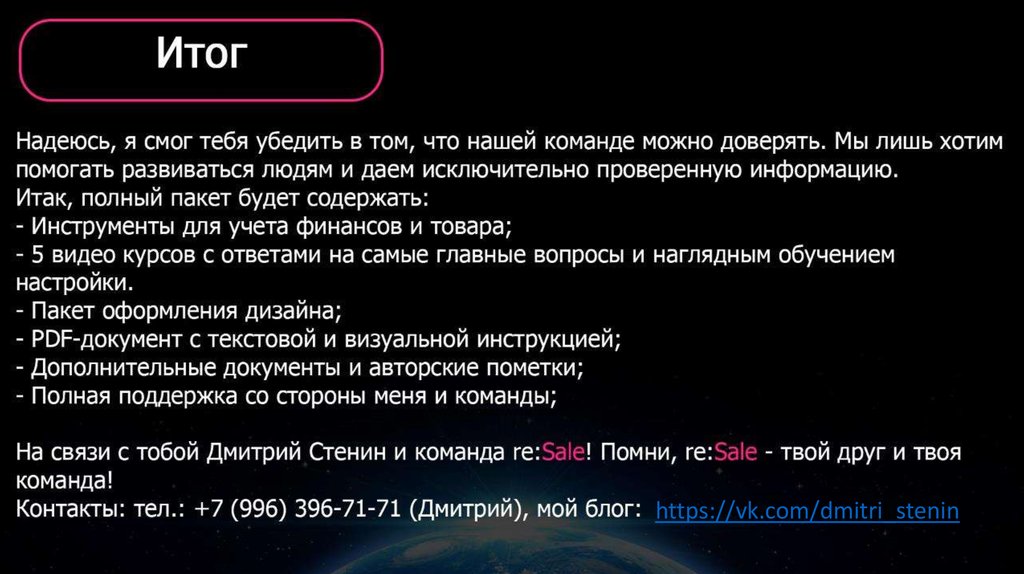 Итог

Надеюсь, я смог тебя убедить в том, что нашей команде можно доверять. Мы лишь хотим помогать развиваться людям и даем исключительно проверенную информацию.
Итак, полный пакет будет содержать:
- Инструменты для учета финансов и товара;
- 5 видео курсов с ответами на самые главные вопросы и наглядным обучением настройки.
- Пакет оформления дизайна;
- PDF-документ с текстовой и визуальной инструкцией;
- Дополнительные документы и авторские пометки;
- Полная поддержка со стороны меня и команды;

На связи с тобой Дмитрий Стенин и команда re:Sale! Помни, re:Sale - твой друг и твоя команда!
Контакты: тел.: +7 (996) 396-71-71 (Дмитрий), мой блог: https://vk.com/dmitri_stenin